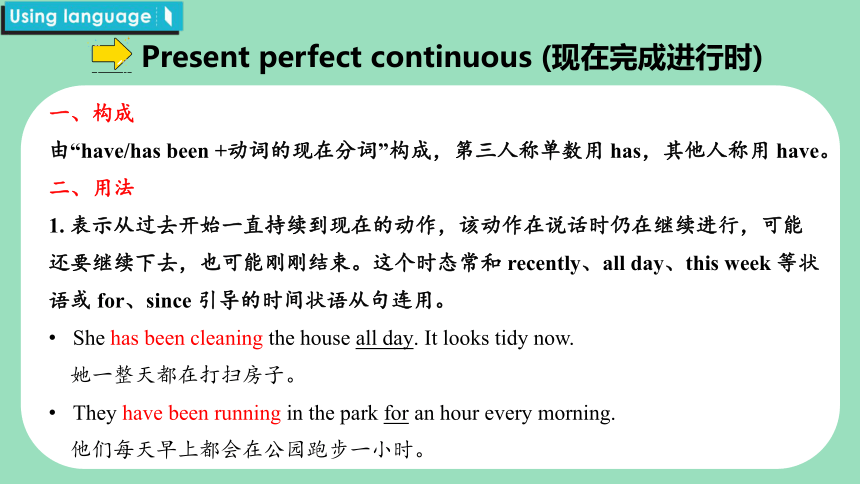 Using language

Present perfect continuous (现在完成进行时)

一、构成

由“have/has been +动词的现在分词”构成，第三人称单数用 has，其他人称用 have。

二、用法

1. 表示从过去开始一直持续到现在的动作，该动作在说话时仍在继续进行，可能还要继续下去，也可能刚刚结束。这个时态常和 recently、all day、this week 等状语或 for、since 引导的时间状语从句连用。

• She has been cleaning the house all day. It looks tidy now.
她一整天都在打扫房子。

• They have been running in the park for an hour every morning.
他们每天早上都会在公园跑步一小时。